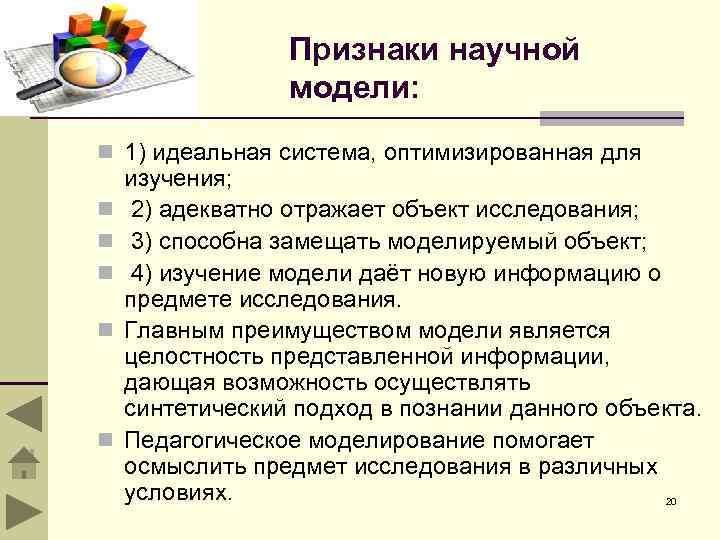 Признаки научной модели:

1) идеальная система, оптимизированная для изучения;
2) адекватно отражает объект исследования;
3) способна замещать моделируемый объект;
4) изучение модели даёт новую информацию о предмете исследования.
Главным преимуществом модели является целостность представленной информации, дающая возможность осуществлять синтетический подход в познании данного объекта.
Педагогическое моделирование помогает осмыслить предмет исследования в различных условиях.

20